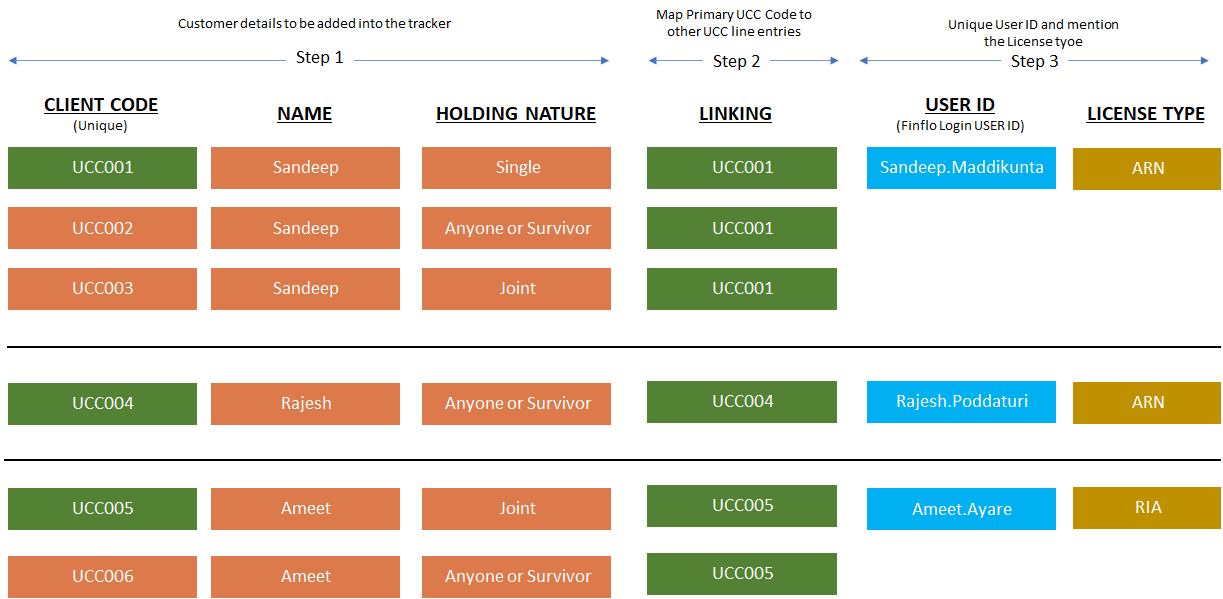 Customer details to be added into the tracker

Step 1

Map Primary UCC Code to other UCC line entries

Step 2

Unique User ID and mention the License tyoe

Step 3

| CLIENT CODE (Unique) | NAME | HOLDING NATURE | LINKING | USER ID (Finflo Login USER ID) | LICENSE TYPE |
|---|---|---|---|---|---|
| UCC001 | Sandeep | Single | UCC001 | Sandeep.Maddikunta | ARN |
| UCC002 | Sandeep | Anyone or Survivor | UCC001 | | |
| UCC003 | Sandeep | Joint | UCC001 | | |
| UCC004 | Rajesh | Anyone or Survivor | UCC004 | Rajesh.Poddaturi | ARN |
| UCC005 | Ameet | Joint | UCC005 | Ameet.Ayare | RIA |
| UCC006 | Ameet | Anyone or Survivor | UCC005 | | |